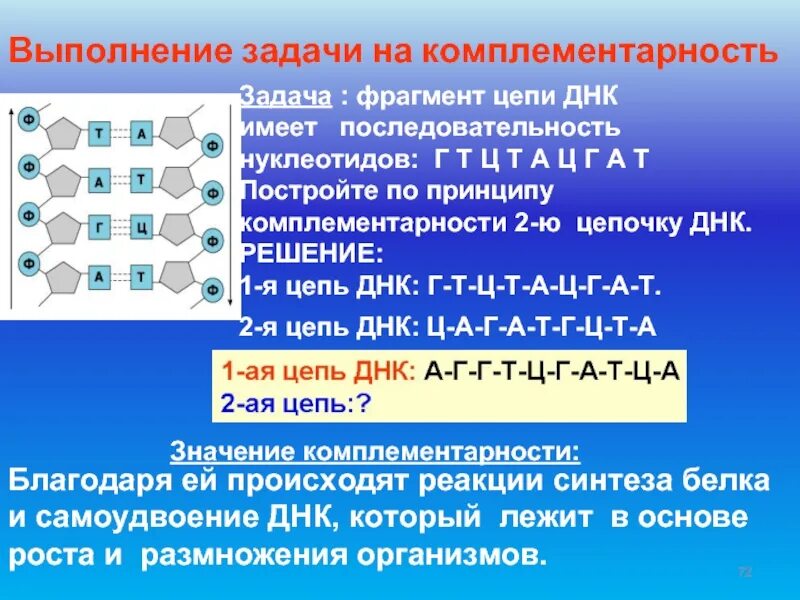 Выполнение задачи на комплементарность

Ф
Т
А
Ф
Ф
А
Т
Ф
Ф
Г
Ц
Ф
Ф
А
Т
Ф

Задача : фрагмент цепи ДНК имеет последовательность нуклеотидов: Г Т Ц Т А Ц Г А Т
Постройте по принципу комплементарности 2-ю цепочку ДНК.
РЕШЕНИЕ:
1-я цепь ДНК: Г-Т-Ц-Т-А-Ц-Г-А-Т.
2-я цепь ДНК: Ц-А-Г-А-Т-Г-Ц-Т-А

1-ая цепь ДНК: А-Г-Г-Т-Ц-Г-А-Т-Ц-А
2-ая цепь:?

Значение комплементарности:
Благодаря ей происходят реакции синтеза белка и самоудвоение ДНК, который лежит в основе роста и размножения организмов.

72